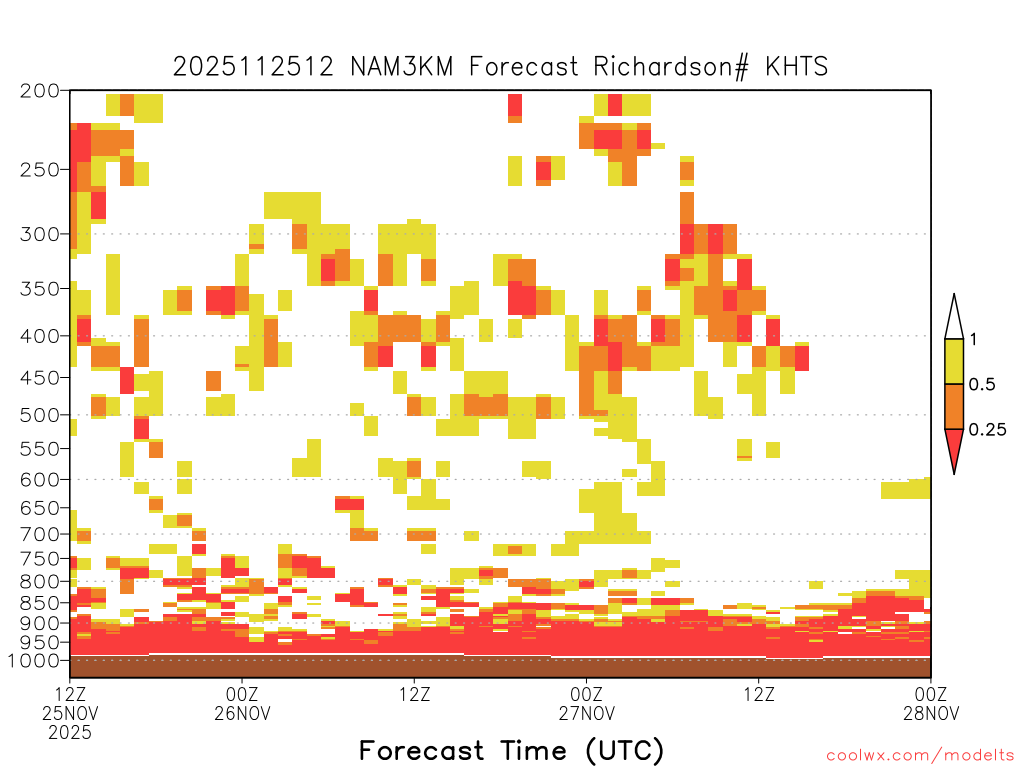 2025112512 NAM3KM Forecast Richardson# KHTS

200
250
300
350
400
450
500
550
600
650
700
750
800
850
900
950
1000

1
0.5
0.25

12Z
25NOV
2025

00Z
26NOV

12Z

00Z
27NOV

12Z

00Z
28NOV

Forecast Time (UTC)

coolwx.com/modelts